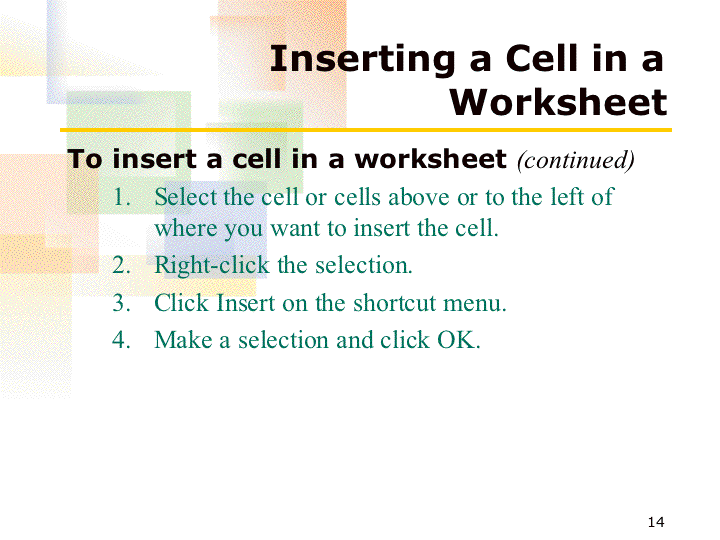 Inserting a Cell in a Worksheet

To insert a cell in a worksheet (continued)

1. Select the cell or cells above or to the left of where you want to insert the cell.
2. Right-click the selection.
3. Click Insert on the shortcut menu.
4. Make a selection and click OK.

14